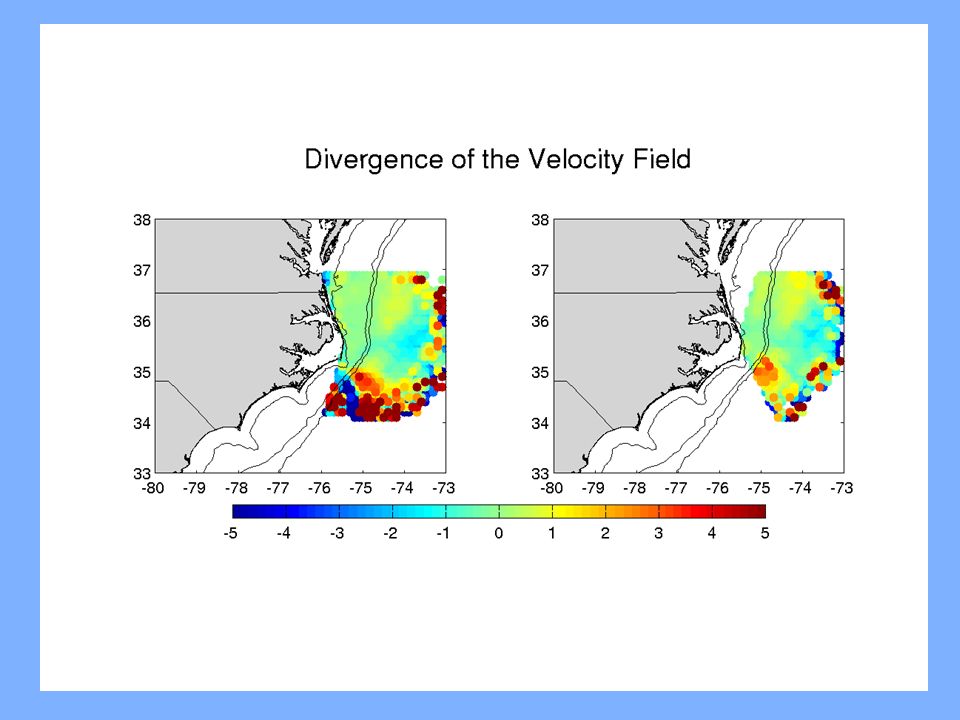 Divergence of the Velocity Field

38
37
36
35
34
33
-80 -79 -78 -77 -76 -75 -74 -73

38
37
36
35
34
33
-80 -79 -78 -77 -76 -75 -74 -73

-5 -4 -3 -2 -1 0 1 2 3 4 5